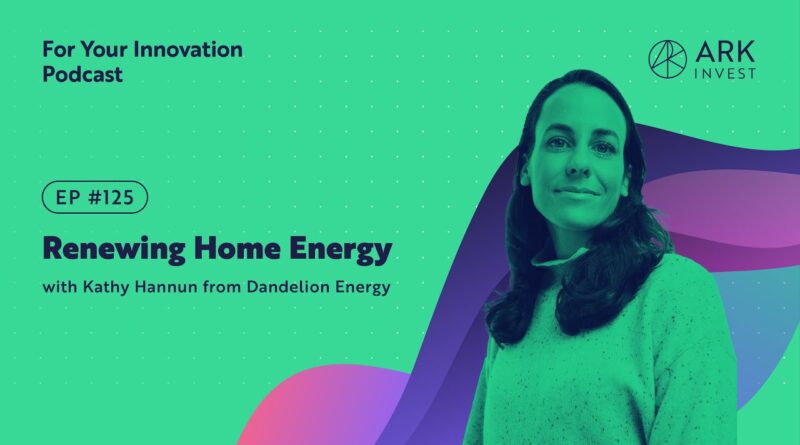 For Your Innovation Podcast

ARK INVEST

EP #125

Renewing Home Energy

with Kathy Hannun from Dandelion Energy